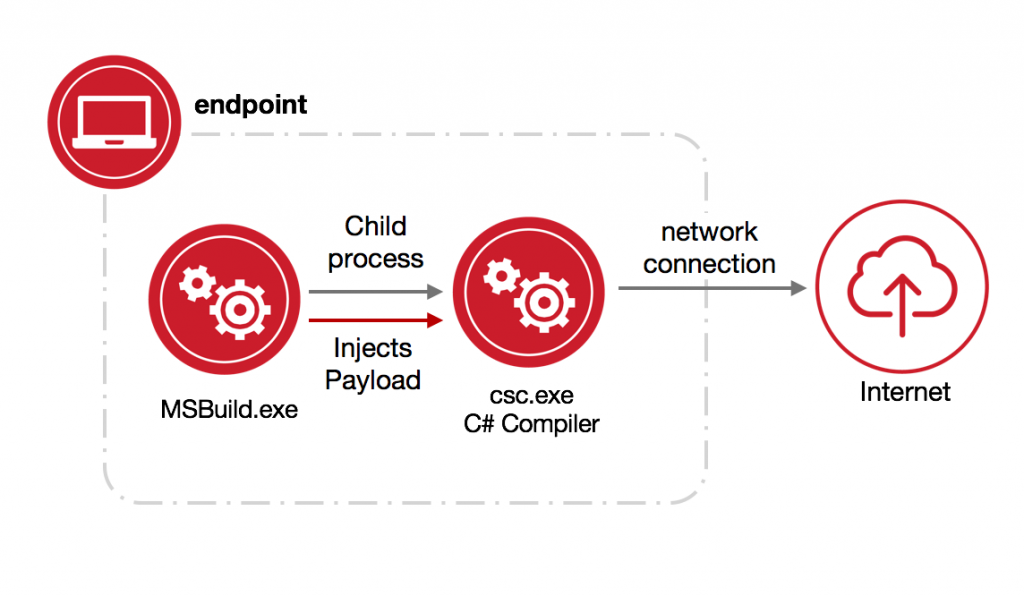 endpoint

Child process

Injects Payload

MSBuild.exe

csc.exe
C# Compiler

network connection

Internet